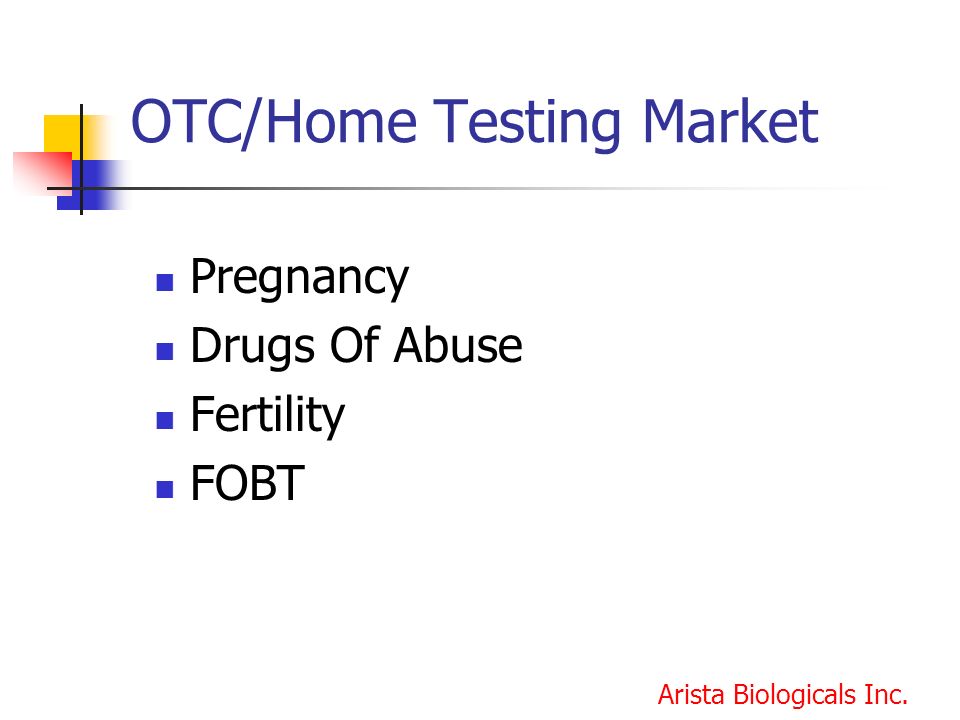 OTC/Home Testing Market

- Pregnancy
- Drugs Of Abuse
- Fertility
- FOBT

Arista Biologicals Inc.